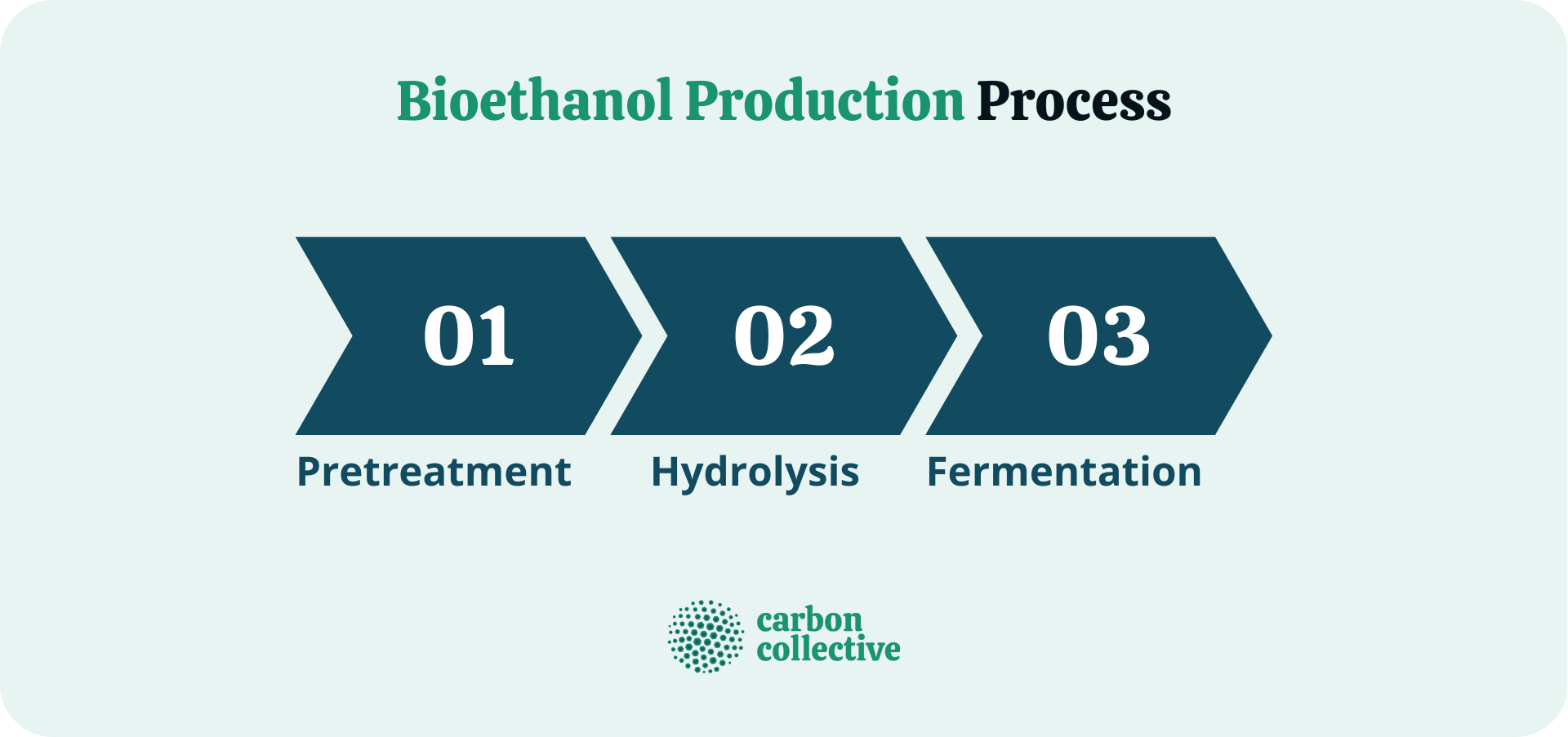 Bioethanol Production Process

01
Pretreatment

02
Hydrolysis

03
Fermentation

carbon collective